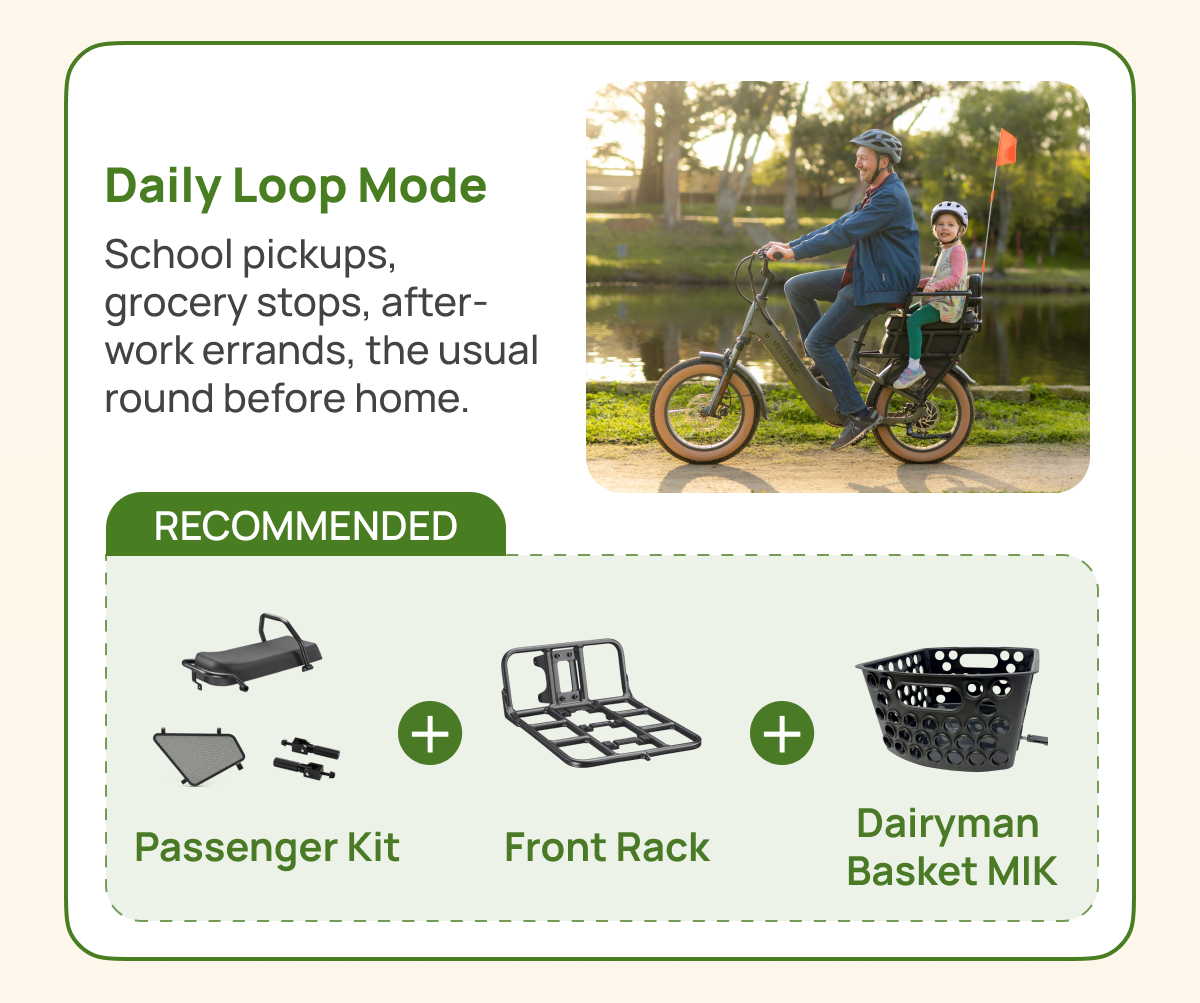 Daily Loop Mode

School pickups, grocery stops, after-work errands, the usual round before home.

RECOMMENDED

Passenger Kit

+

Front Rack

+

Dairyman Basket MIK